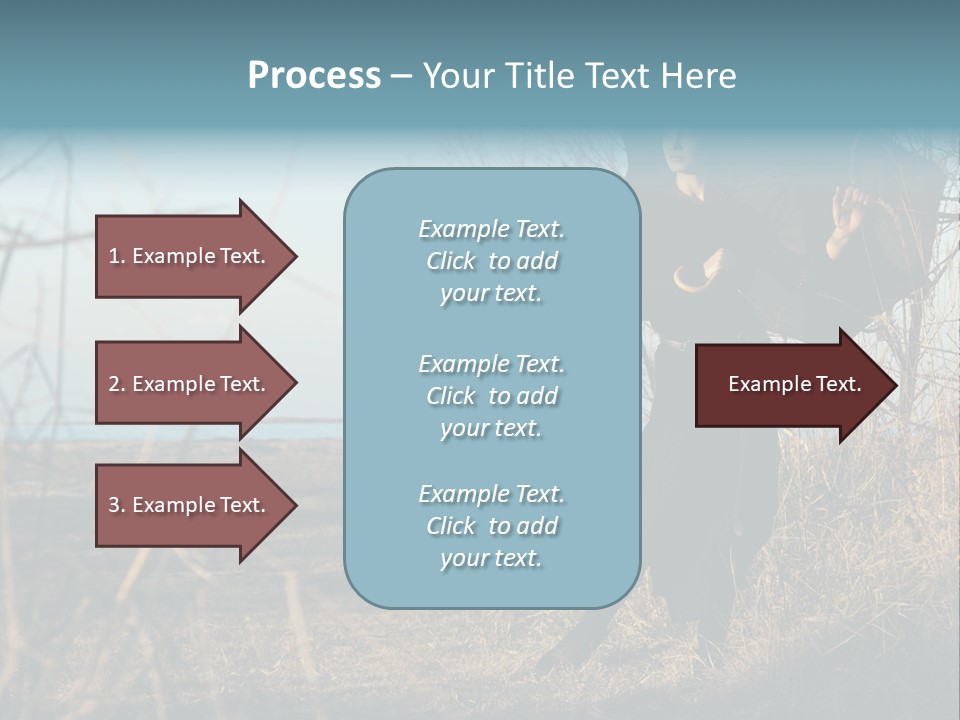 Process – Your Title Text Here

1. Example Text.

2. Example Text.

3. Example Text.

Example Text. Click to add your text.

Example Text. Click to add your text.

Example Text. Click to add your text.

Example Text.